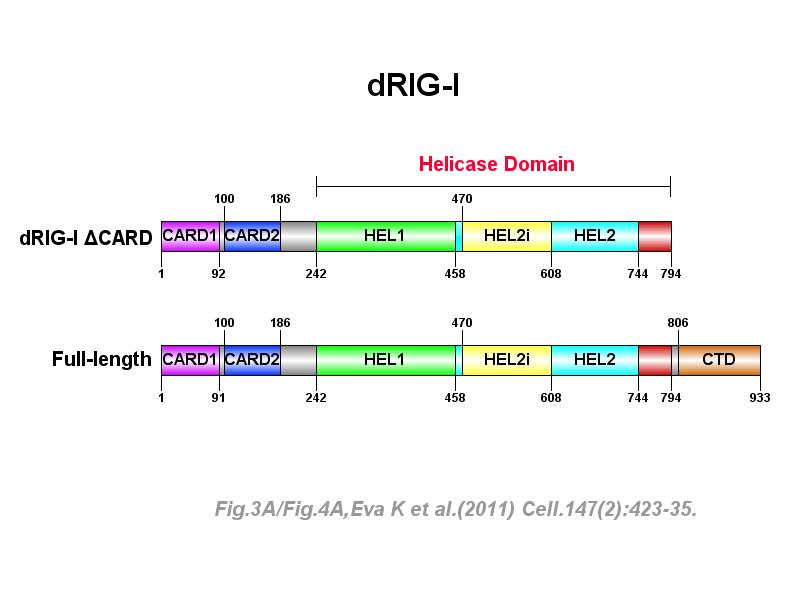 dRIG-I

Helicase Domain

100 186 470

dRIG-I ΔCARD CARD1 CARD2 HEL1 HEL2i HEL2

1 92 242 458 608 744 794

100 186 470 806

Full-length CARD1 CARD2 HEL1 HEL2i HEL2 CTD

1 91 242 458 608 744 794 933

Fig.3A/Fig.4A,Eva K et al.(2011) Cell.147(2):423-35.